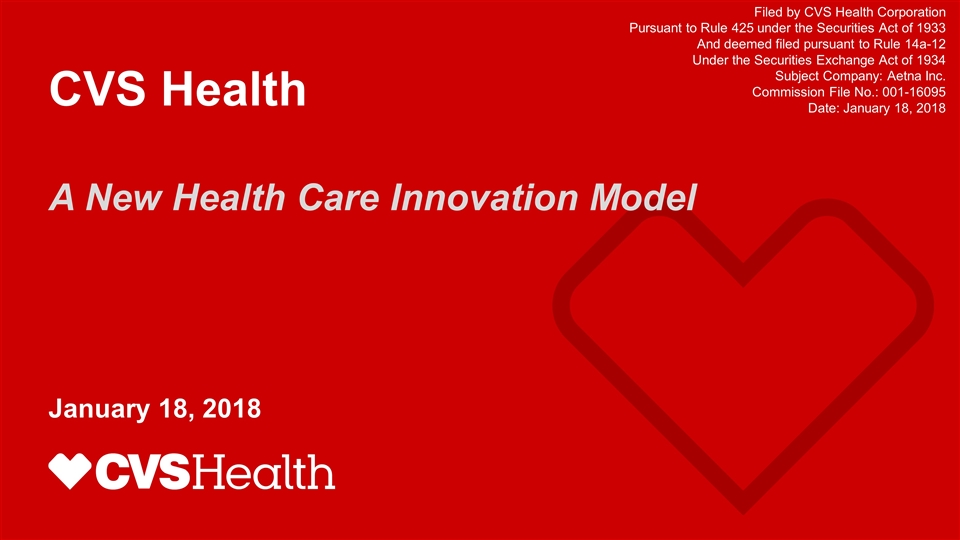 Filed by CVS Health Corporation
Pursuant to Rule 425 under the Securities Act of 1933
And deemed filed pursuant to Rule 14a-12
Under the Securities Exchange Act of 1934
Subject Company: Aetna Inc.
Commission File No.: 001-16095
Date: January 18, 2018

CVS Health

A New Health Care Innovation Model

January 18, 2018

CVSHealth